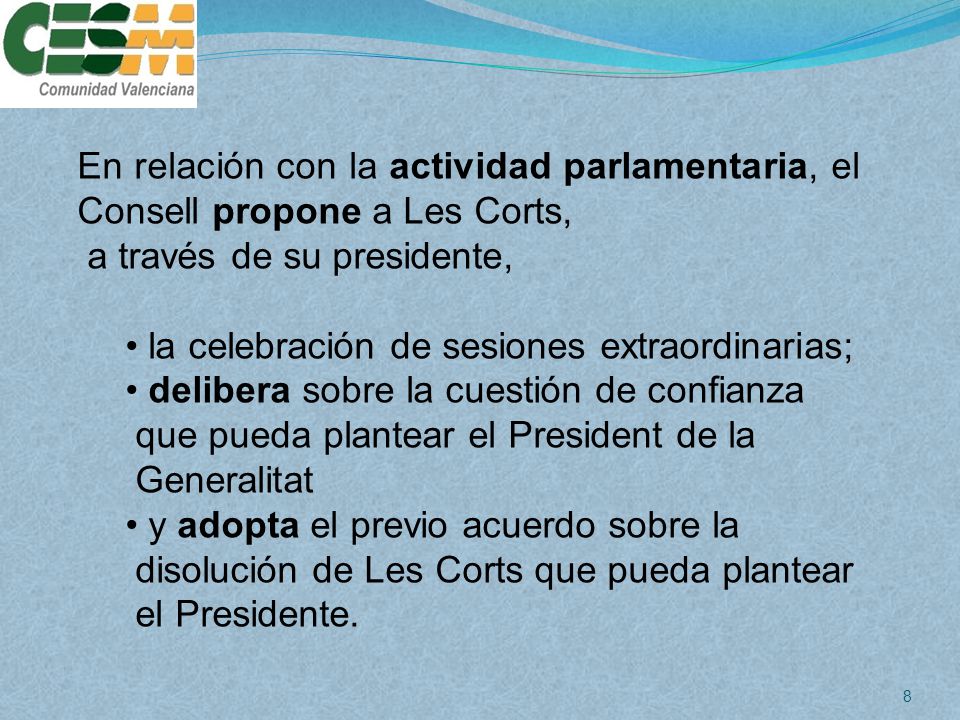 CESM
Comunidad Valenciana

En relación con la actividad parlamentaria, el Consell propone a Les Corts,
a través de su presidente,

• la celebración de sesiones extraordinarias;
• delibera sobre la cuestión de confianza que pueda plantear el President de la Generalitat
• y adopta el previo acuerdo sobre la disolución de Les Corts que pueda plantear el Presidente.

8